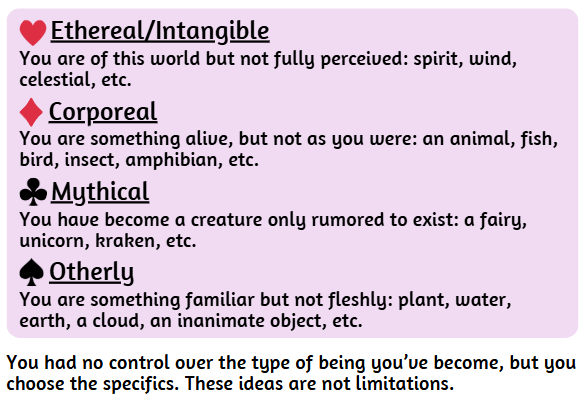 ♥ Ethereal/Intangible
You are of this world but not fully perceived: spirit, wind, celestial, etc.

♦ Corporeal
You are something alive, but not as you were: an animal, fish, bird, insect, amphibian, etc.

♣ Mythical
You have become a creature only rumored to exist: a fairy, unicorn, kraken, etc.

♠ Otherly
You are something familiar but not fleshly: plant, water, earth, a cloud, an inanimate object, etc.

You had no control over the type of being you've become, but you choose the specifics. These ideas are not limitations.